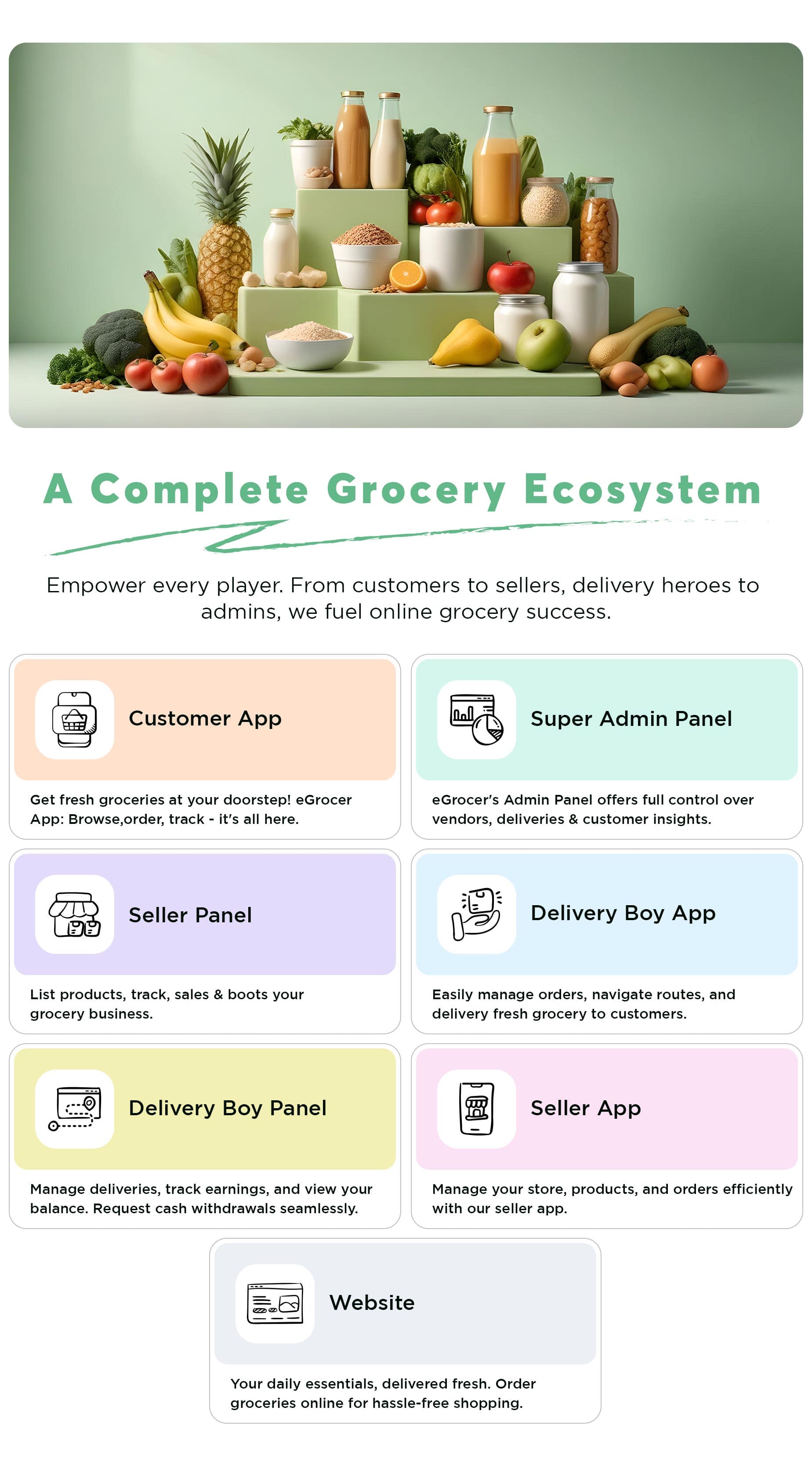 A Complete Grocery Ecosystem

Empower every player. From customers to sellers, delivery heroes to admins, we fuel online grocery success.

Customer App

Get fresh groceries at your doorstep! eGrocer App: Browse,order, track - it's all here.

Super Admin Panel

eGrocer's Admin Panel offers full control over vendors, deliveries & customer insights.

Seller Panel

List products, track, sales & boots your grocery business.

Delivery Boy App

Easily manage orders, navigate routes, and delivery fresh grocery to customers.

Delivery Boy Panel

Manage deliveries, track earnings, and view your balance. Request cash withdrawals seamlessly.

Seller App

Manage your store, products, and orders efficiently with our seller app.

Website

Your daily essentials, delivered fresh. Order groceries online for hassle-free shopping.